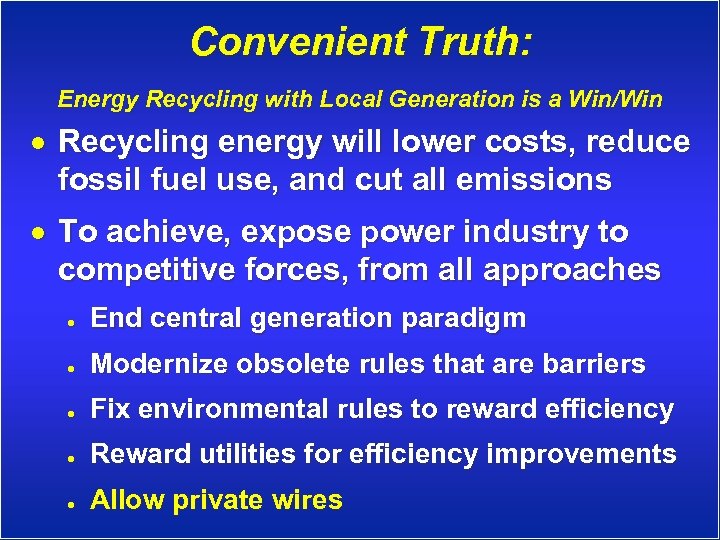 Convenient Truth:

Energy Recycling with Local Generation is a Win/Win

• Recycling energy will lower costs, reduce fossil fuel use, and cut all emissions

• To achieve, expose power industry to competitive forces, from all approaches

• End central generation paradigm

• Modernize obsolete rules that are barriers

• Fix environmental rules to reward efficiency

• Reward utilities for efficiency improvements

• Allow private wires